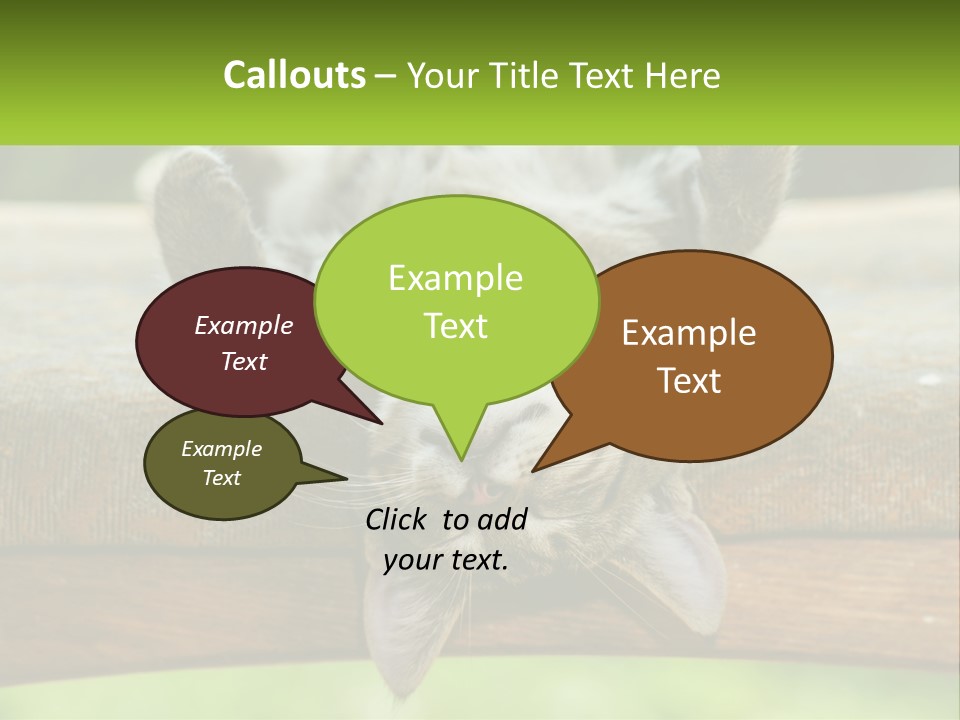 Callouts – Your Title Text Here

Example Text

Example Text

Example Text

Example Text

Click to add your text.